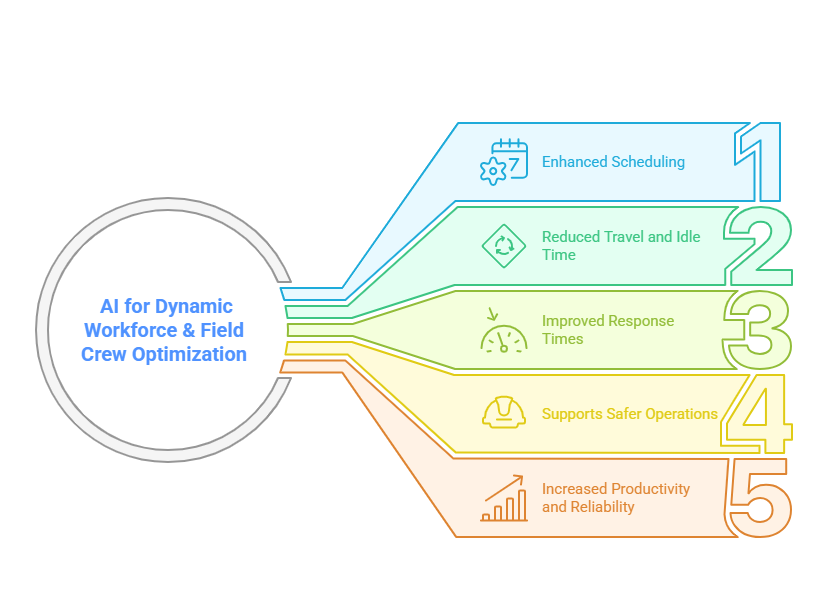 AI for Dynamic Workforce & Field Crew Optimization

7

Enhanced Scheduling

1

Reduced Travel and Idle Time

2

Improved Response Times

3

Supports Safer Operations

4

Increased Productivity and Reliability

5